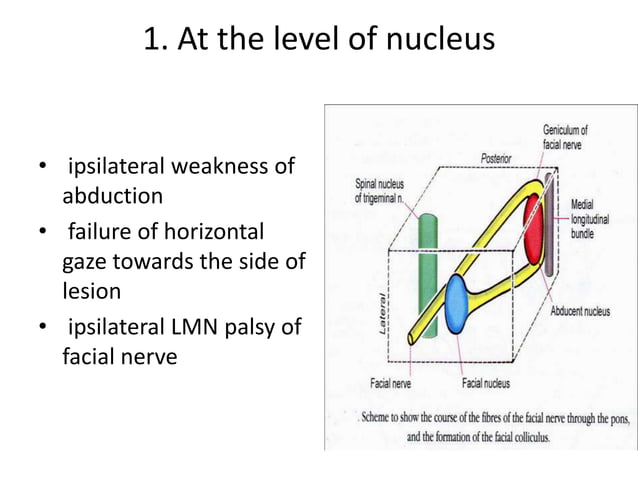 1. At the level of nucleus

• ipsilateral weakness of abduction
• failure of horizontal gaze towards the side of lesion
• ipsilateral LMN palsy of facial nerve

Geniculum of facial nerve
Posterior
Spinal nucleus of trigeminal n.
Medial longitudinal bundle
Lateral
Abducent nucleus
Facial nerve
Facial nucleus

. Scheme to show the course of the fibres of the facial nerve through the pons, and the formation of the facial colliculus.